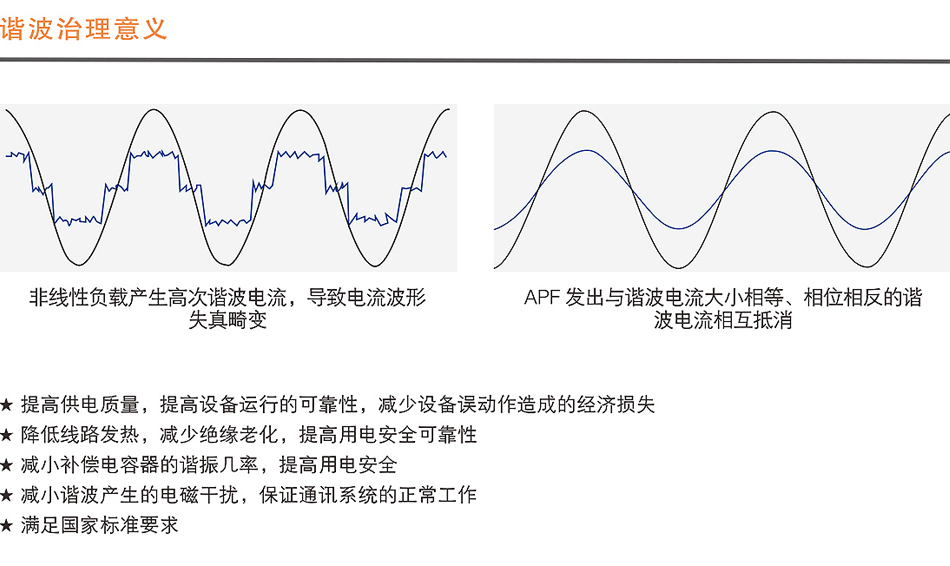 谐波治理意义

非线性负载产生高次谐波电流，导致电流波形失真畸变

APF 发出与谐波电流大小相等、相位相反的谐波电流相互抵消

★ 提高供电质量，提高设备运行的可靠性，减少设备误动作造成的经济损失
★ 降低线路发热，减少绝缘老化，提高用电安全可靠性
★ 减小补偿电容器的谐振几率，提高用电安全
★ 减小谐波产生的电磁干扰，保证通讯系统的正常工作
★ 满足国家标准要求